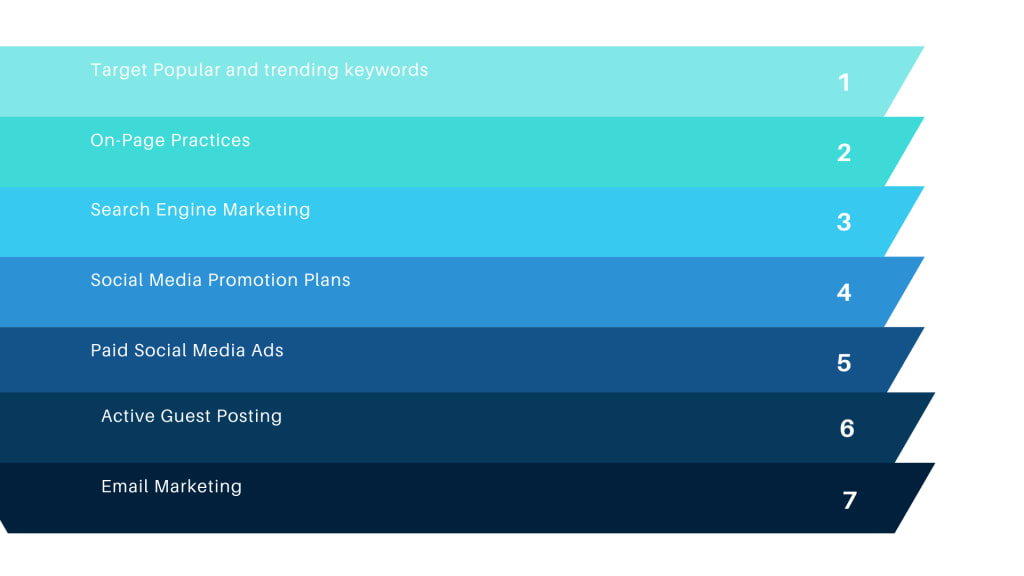 Target Popular and trending keywords 1

On-Page Practices 2

Search Engine Marketing 3

Social Media Promotion Plans 4

Paid Social Media Ads 5

Active Guest Posting 6

Email Marketing 7